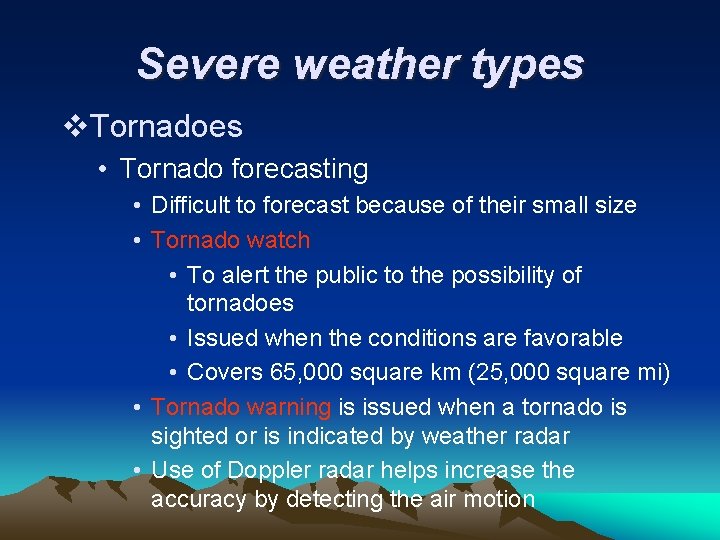 Severe weather types

❖Tornadoes

• Tornado forecasting

• Difficult to forecast because of their small size

• Tornado watch

• To alert the public to the possibility of tornadoes

• Issued when the conditions are favorable

• Covers 65,000 square km (25,000 square mi)

• Tornado warning is issued when a tornado is sighted or is indicated by weather radar

• Use of Doppler radar helps increase the accuracy by detecting the air motion